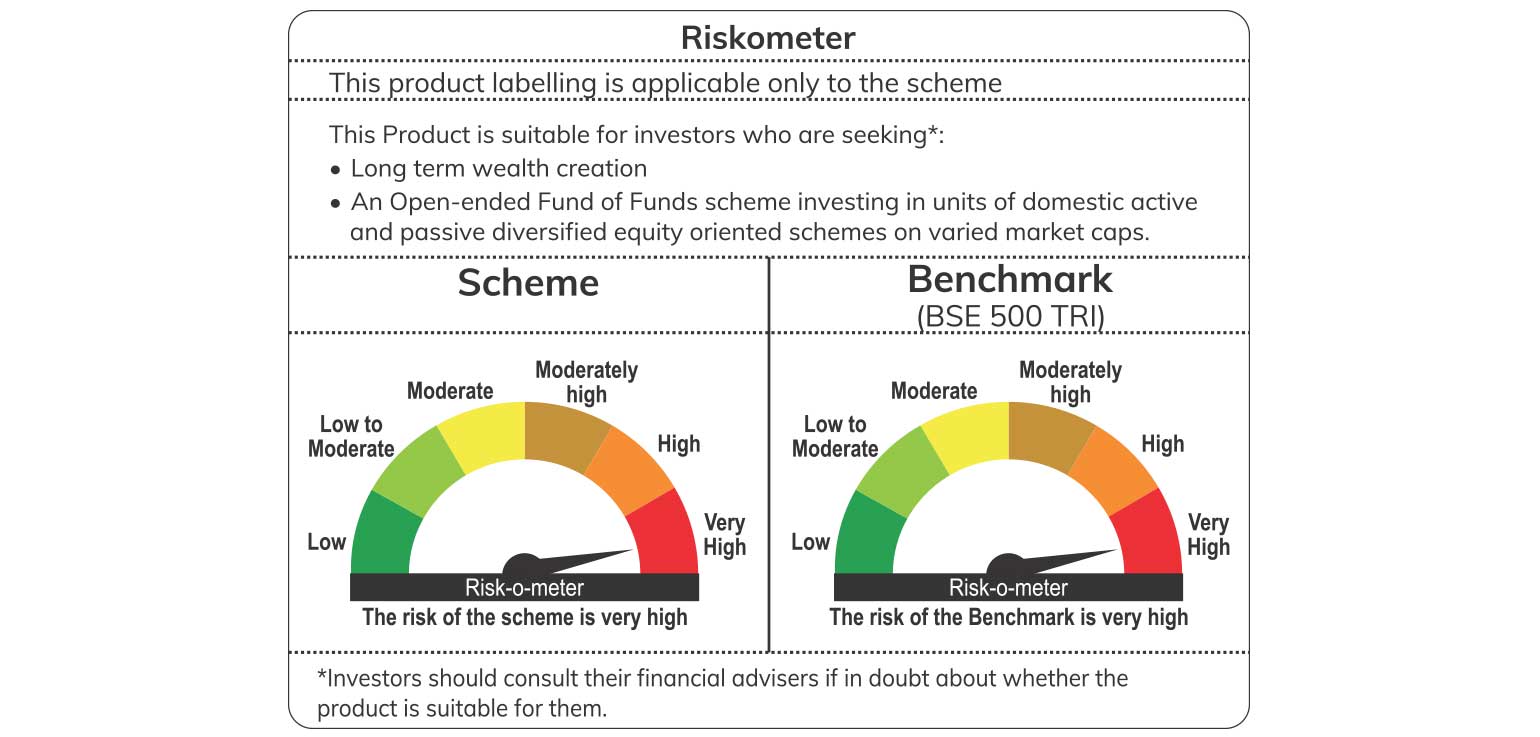 Riskometer

This product labelling is applicable only to the scheme

This Product is suitable for investors who are seeking*:
• Long term wealth creation
• An Open-ended Fund of Funds scheme investing in units of domestic active and passive diversified equity oriented schemes on varied market caps.

Scheme

Low
Low to Moderate
Moderate
Moderately high
High
Very High
Risk-o-meter
The risk of the scheme is very high

Benchmark
(BSE 500 TRI)

Low
Low to Moderate
Moderate
Moderately high
High
Very High
Risk-o-meter
The risk of the Benchmark is very high

*Investors should consult their financial advisers if in doubt about whether the product is suitable for them.